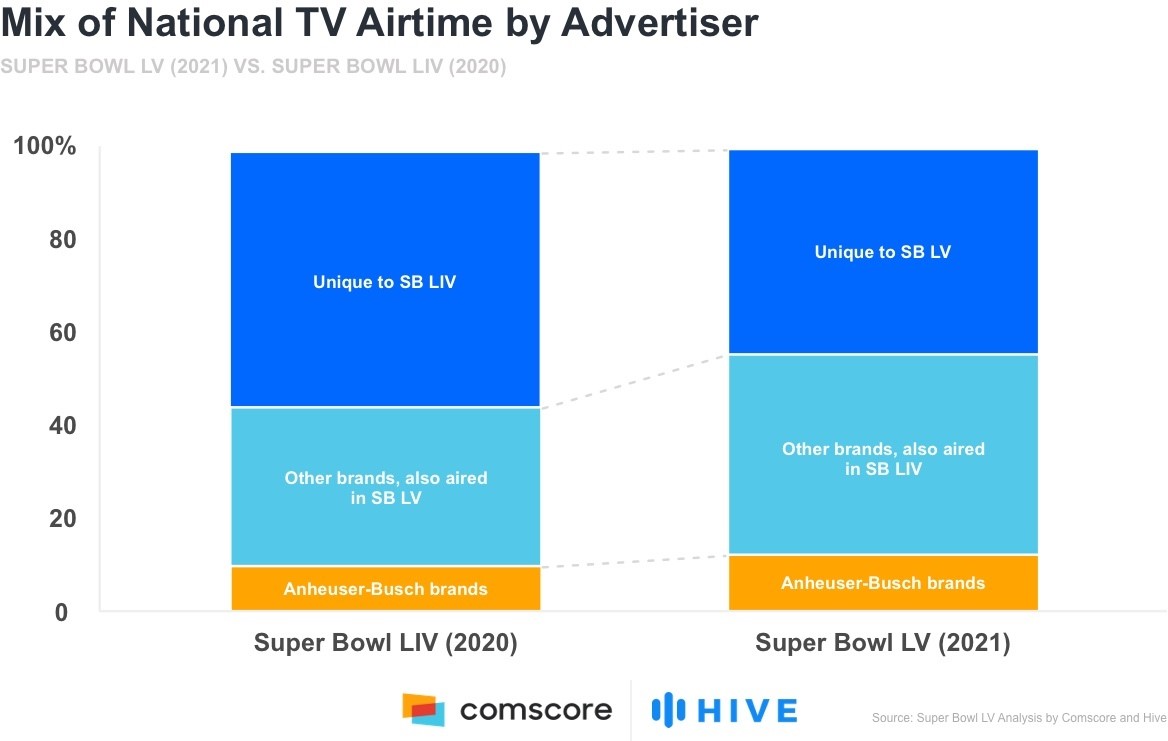 Mix of National TV Airtime by Advertiser

SUPER BOWL LV (2021) VS. SUPER BOWL LIV (2020)

100%
80
60
40
20
0

Unique to SB LIV

Other brands, also aired in SB LV

Anheuser-Busch brands

Unique to SB LV

Other brands, also aired in SB LIV

Anheuser-Busch brands

Super Bowl LIV (2020)

Super Bowl LV (2021)

comscore

HIVE

Source: Super Bowl LV Analysis by Comscore and Hive